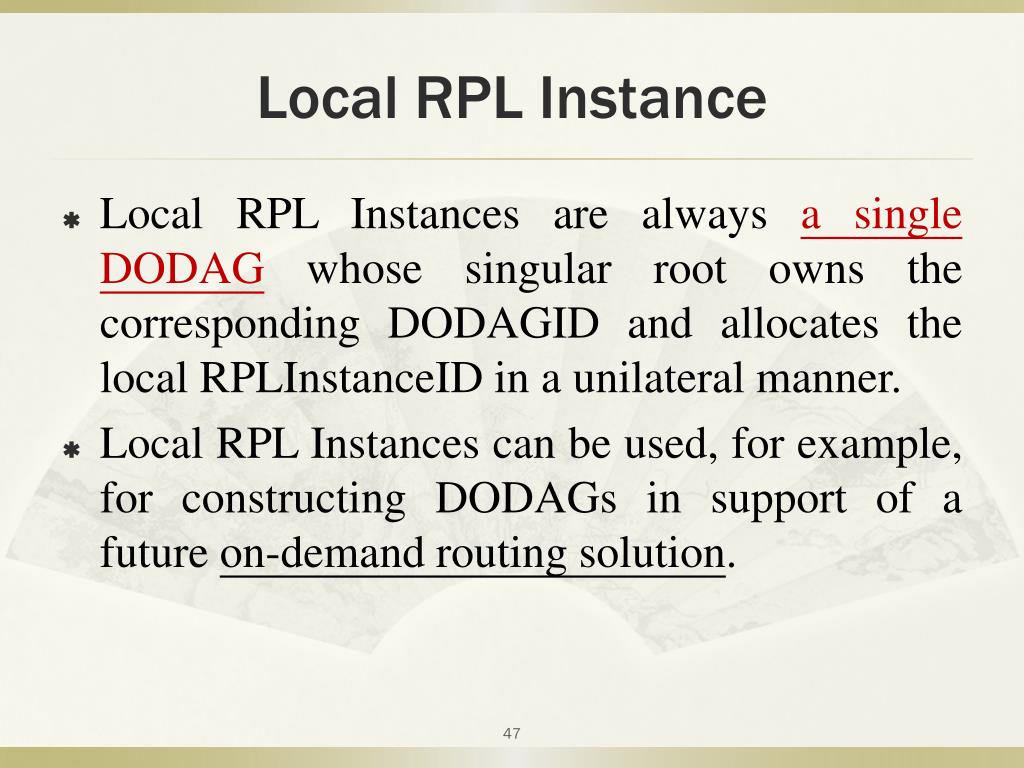 Local RPL Instance

Local RPL Instances are always a single DODAG whose singular root owns the corresponding DODAGID and allocates the local RPLInstanceID in a unilateral manner.

Local RPL Instances can be used, for example, for constructing DODAGs in support of a future on-demand routing solution.

47